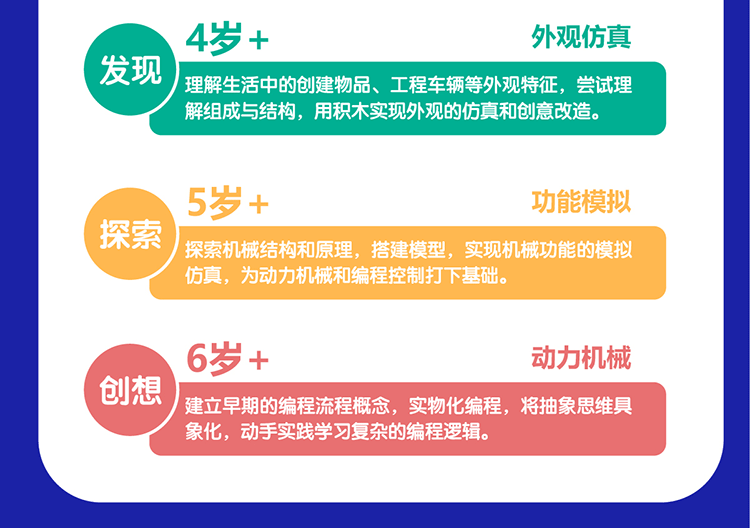 发现

4岁+

外观仿真

理解生活中的创建物品、工程车辆等外观特征，尝试理解组成与结构，用积木实现外观的仿真和创意改造。

探索

5岁+

功能模拟

探索机械结构和原理，搭建模型，实现机械功能的模拟仿真，为动力机械和编程控制打下基础。

创想

6岁+

动力机械

建立早期的编程流程概念，实物化编程，将抽象思维具象化，动手实践学习复杂的编程逻辑。